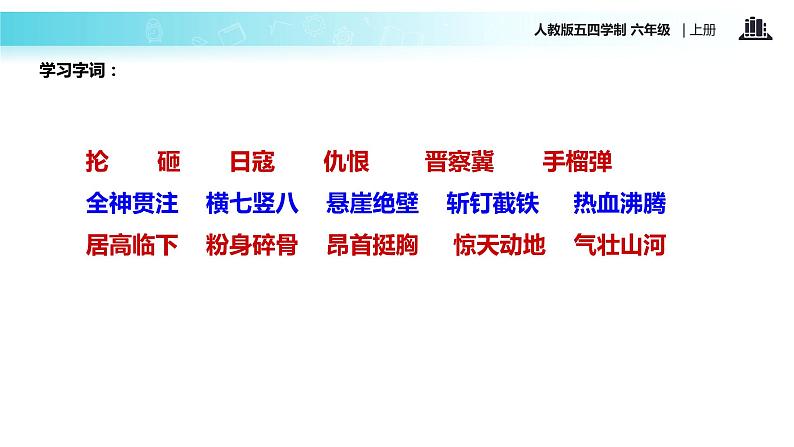 人教版五四学制 六年级 | 上册

学习字词：

抡 砸 日寇 仇恨 晋察冀 手榴弹

全神贯注 横七竖八 悬崖绝壁 斩钉截铁 热血沸腾

居高临下 粉身碎骨 昂首挺胸 惊天动地 气壮山河